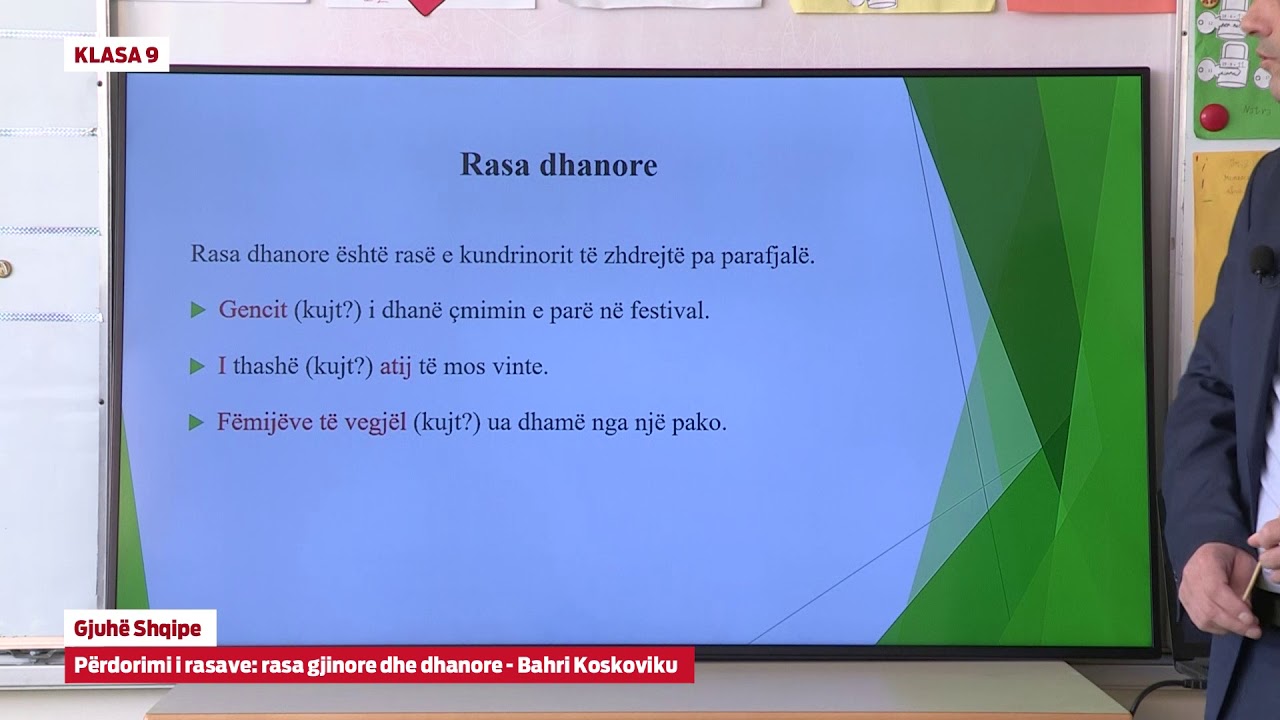 KLASA 9

Rasa dhanore

Rasa dhanore është rasë e kundrinorit të zhdrejtë pa parafjalë.

Gencit (kujt?) i dhanë çmimin e parë në festival.

I thashë (kujt?) atij të mos vinte.

Fëmijëve të vegjël (kujt?) ua dhamë nga një pako.

Gjuhë Shqipe

Përdorimi i rasave: rasa gjinore dhe dhanore - Bahri Koskoviku